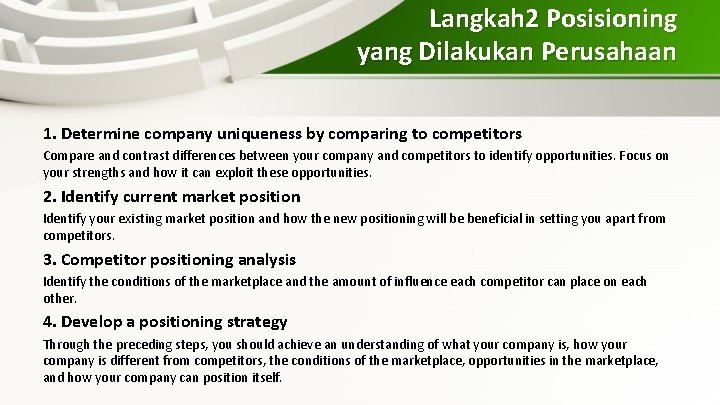 Langkah2 Posisioning
yang Dilakukan Perusahaan

1. Determine company uniqueness by comparing to competitors

Compare and contrast differences between your company and competitors to identify opportunities. Focus on your strengths and how it can exploit these opportunities.

2. Identify current market position

Identify your existing market position and how the new positioning will be beneficial in setting you apart from competitors.

3. Competitor positioning analysis

Identify the conditions of the marketplace and the amount of influence each competitor can place on each other.

4. Develop a positioning strategy

Through the preceding steps, you should achieve an understanding of what your company is, how your company is different from competitors, the conditions of the marketplace, opportunities in the marketplace, and how your company can position itself.